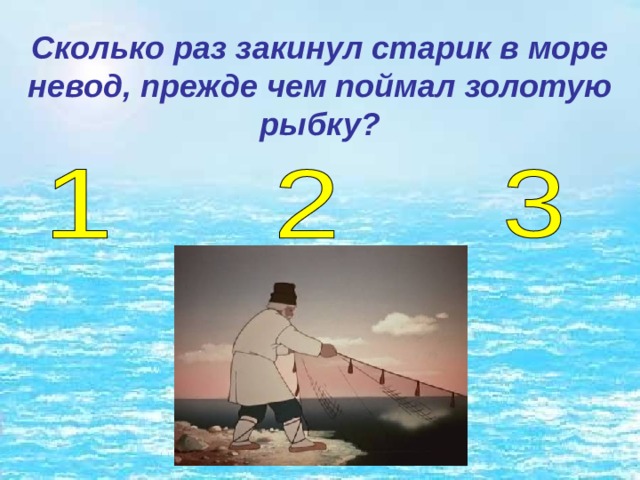 Сколько раз закинул старик в море невод, прежде чем поймал золотую рыбку?

1 2 3